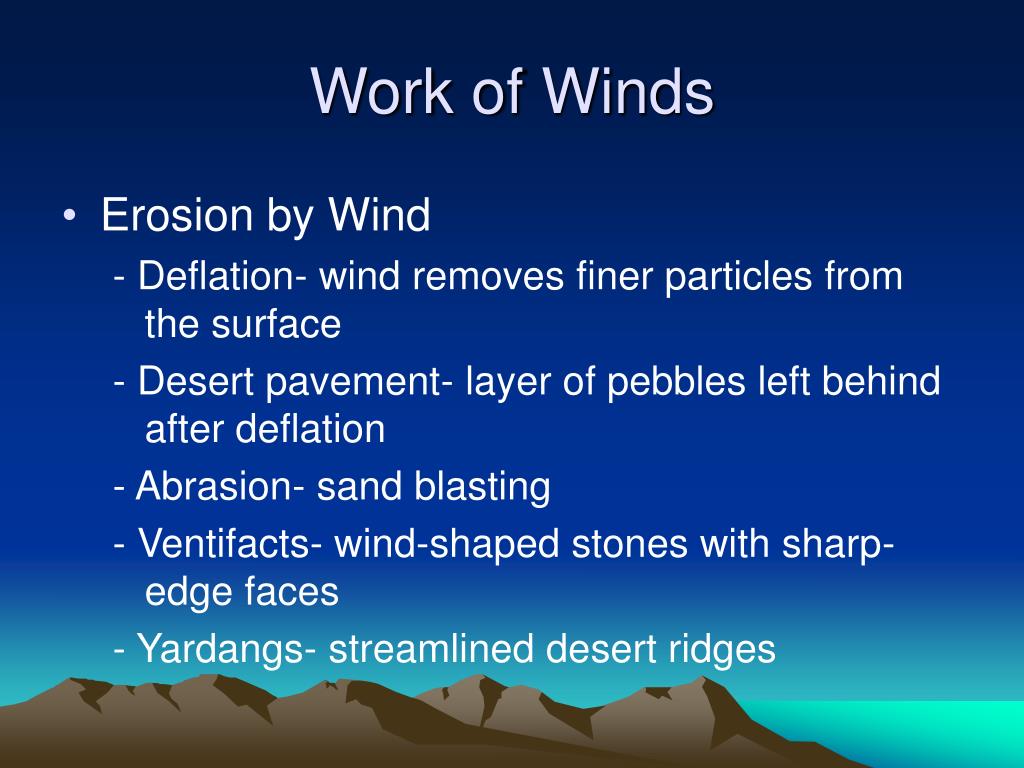 Work of Winds

• Erosion by Wind
- Deflation- wind removes finer particles from the surface
- Desert pavement- layer of pebbles left behind after deflation
- Abrasion- sand blasting
- Ventifacts- wind-shaped stones with sharp-edge faces
- Yardangs- streamlined desert ridges